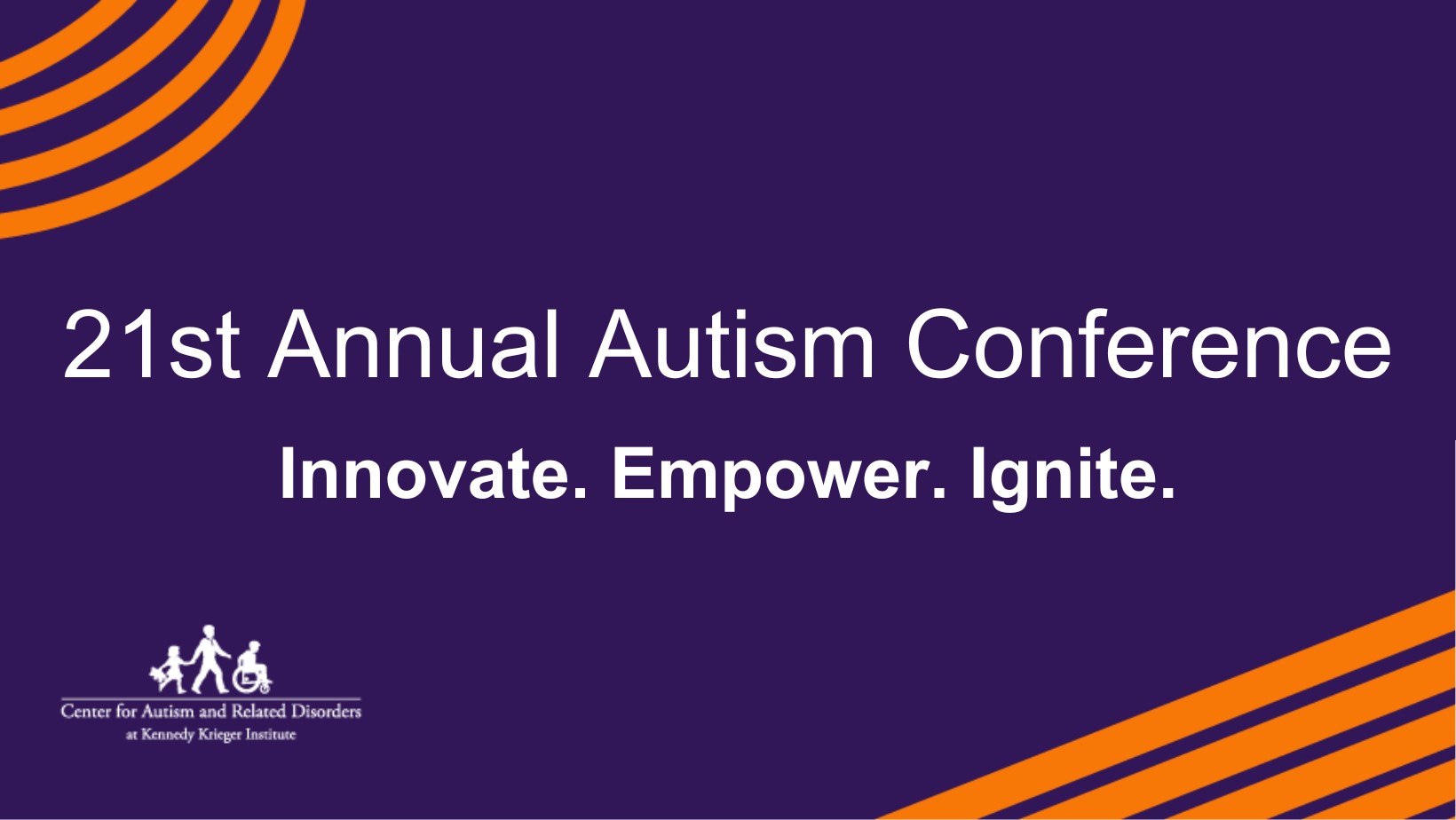 21st Annual Autism Conference

Innovate. Empower. Ignite.

Center for Autism and Related Disorders
at Kennedy Krieger Institute